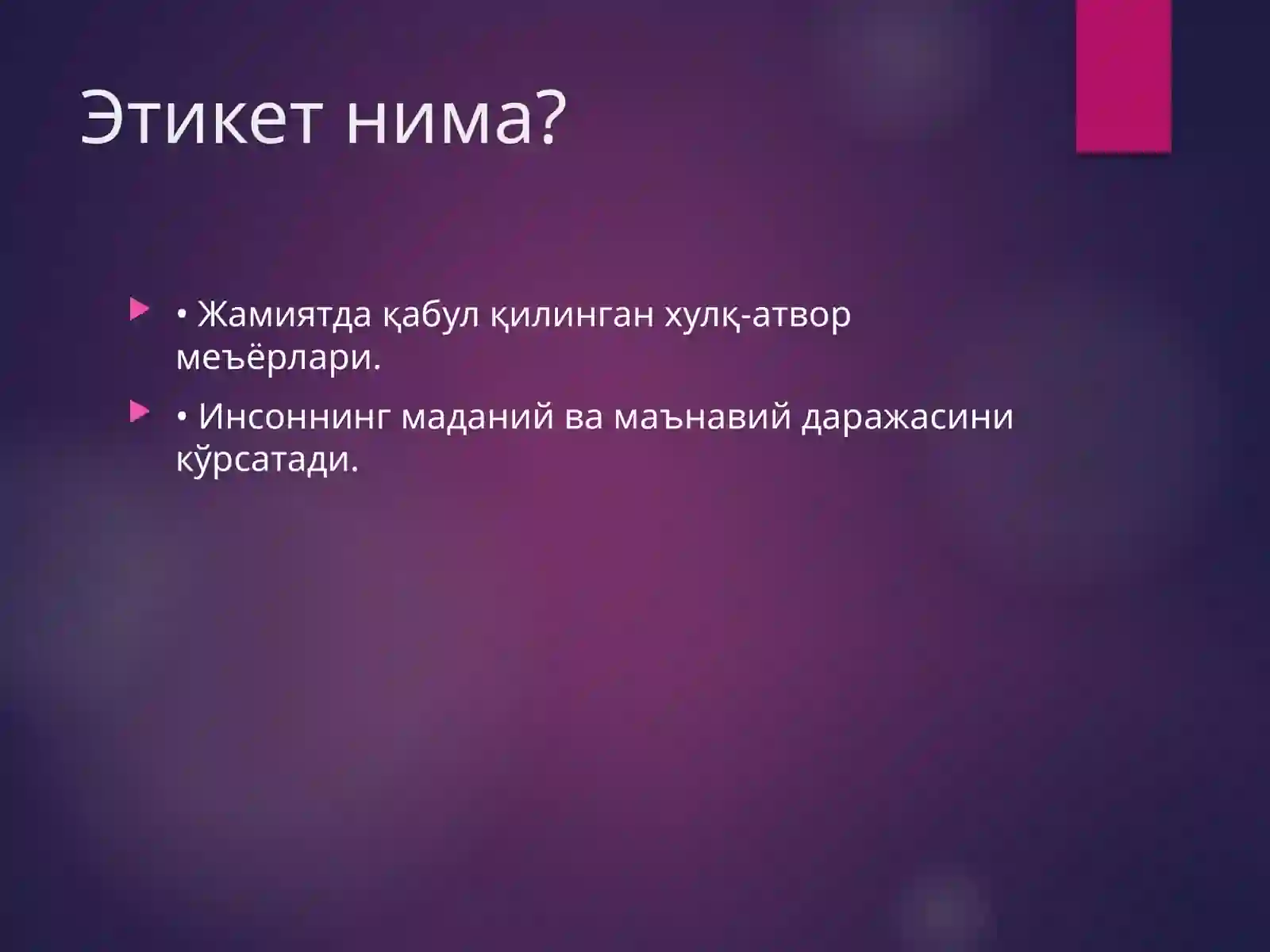 Этикет нима?

• Жамиятда қабул қилинган хулқ-атвор меъёрлари.

• Инсоннинг маданий ва маънавий даражасини кўрсатади.